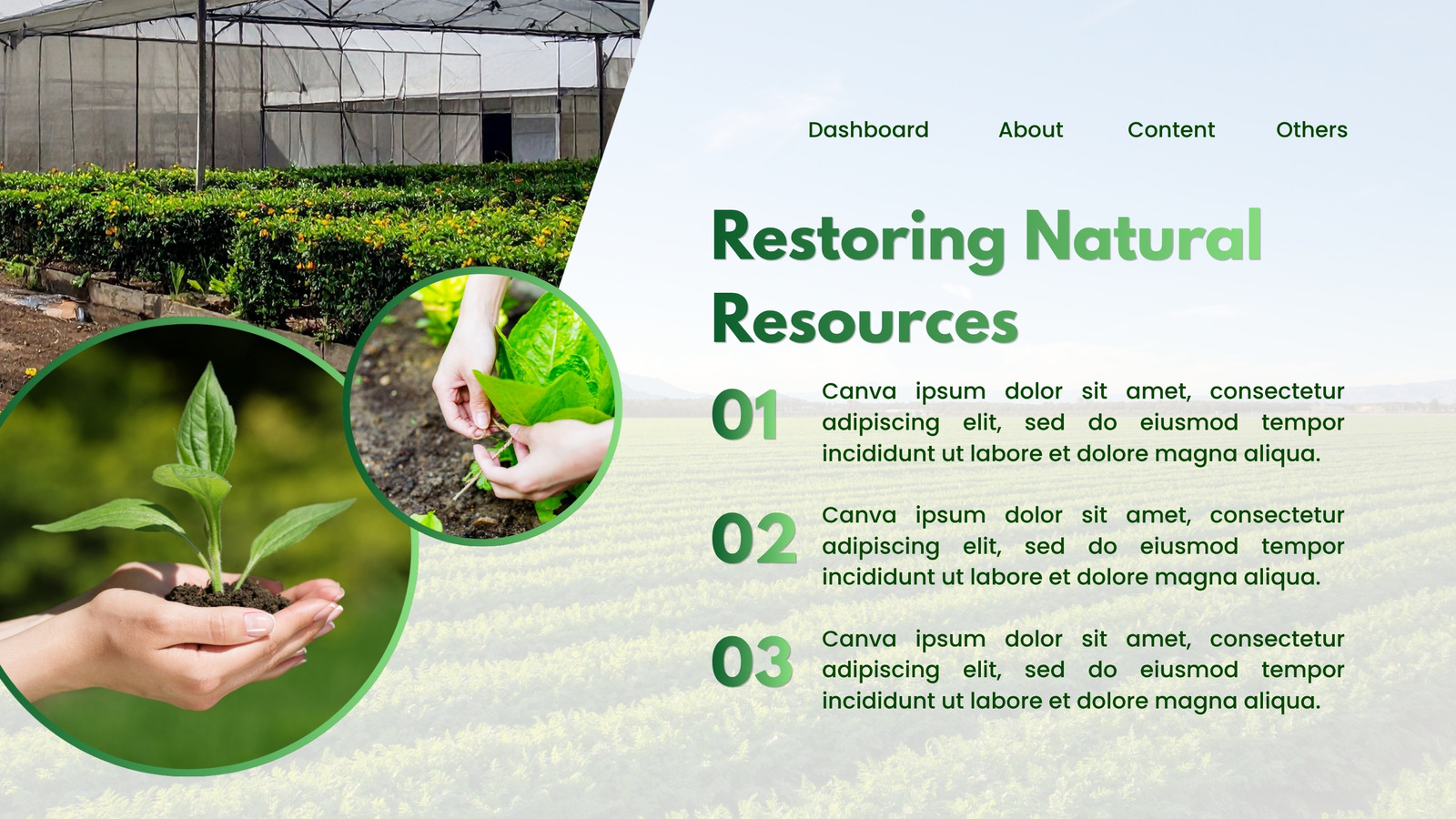 Dashboard About Content Others

Restoring Natural Resources

01 Canva ipsum dolor sit amet, consectetur adipiscing elit, sed do eiusmod tempor incididunt ut labore et dolore magna aliqua.

02 Canva ipsum dolor sit amet, consectetur adipiscing elit, sed do eiusmod tempor incididunt ut labore et dolore magna aliqua.

03 Canva ipsum dolor sit amet, consectetur adipiscing elit, sed do eiusmod tempor incididunt ut labore et dolore magna aliqua.